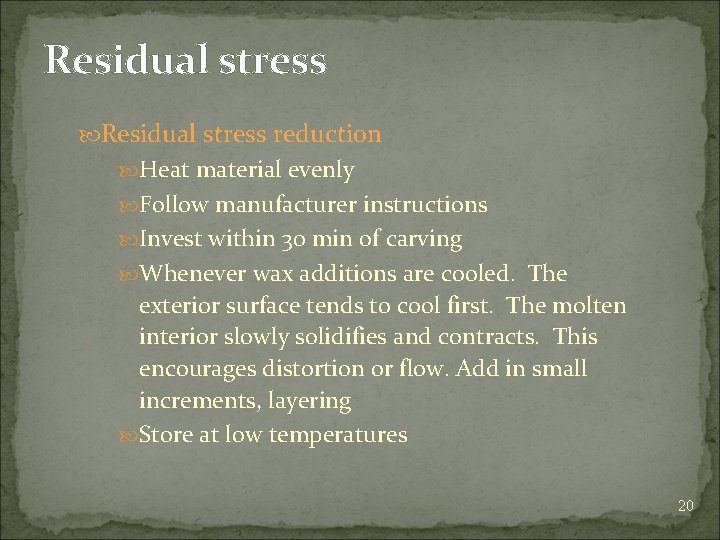 Residual stress

Residual stress reduction

Heat material evenly

Follow manufacturer instructions

Invest within 30 min of carving

Whenever wax additions are cooled. The exterior surface tends to cool first. The molten interior slowly solidifies and contracts. This encourages distortion or flow. Add in small increments, layering

Store at low temperatures

20